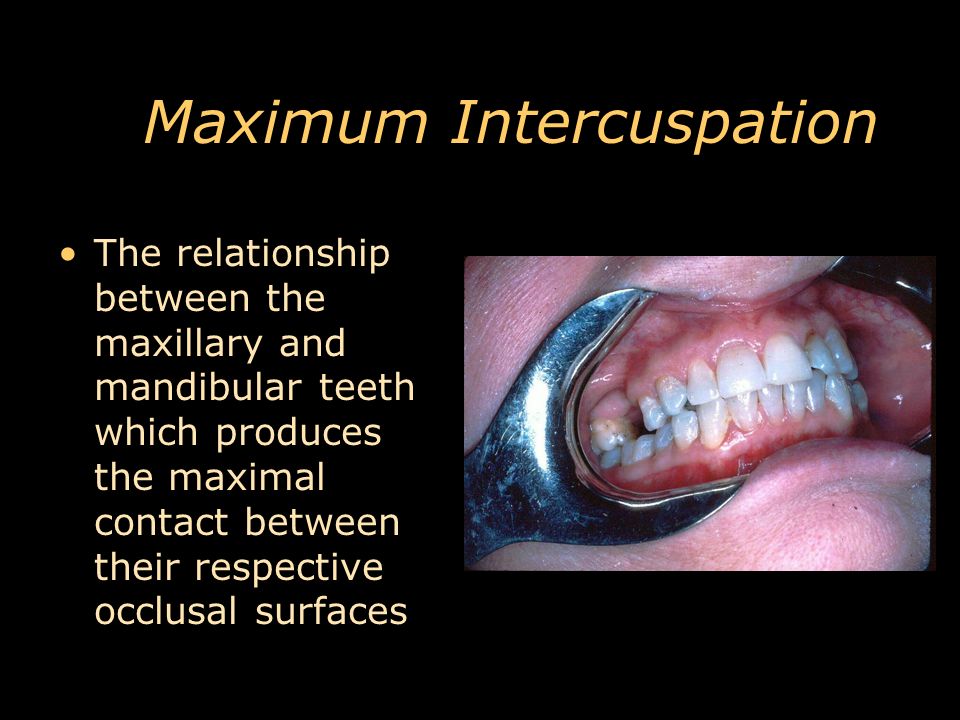 Maximum Intercuspation

• The relationship between the maxillary and mandibular teeth which produces the maximal contact between their respective occlusal surfaces